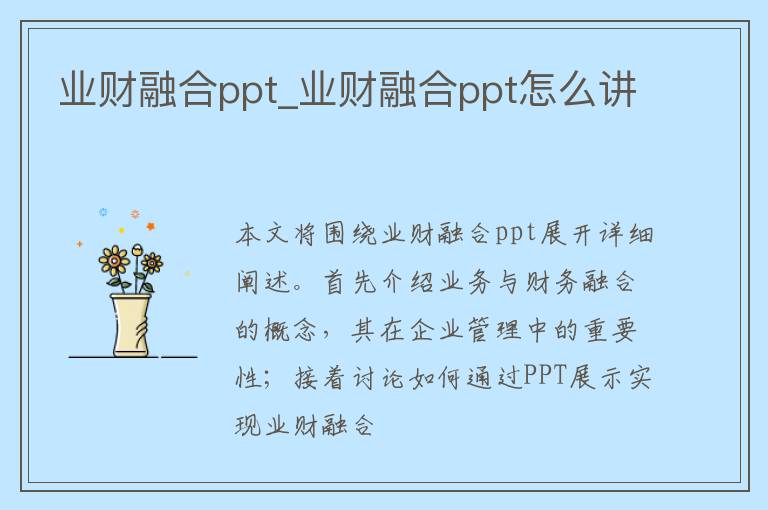 业财融合ppt_业财融合ppt怎么讲

本文将围绕业财融合ppt展开详细阐述。首先介绍业务与财务融合的概念，其在企业管理中的重要性；接着讨论如何通过PPT展示实现业财融合